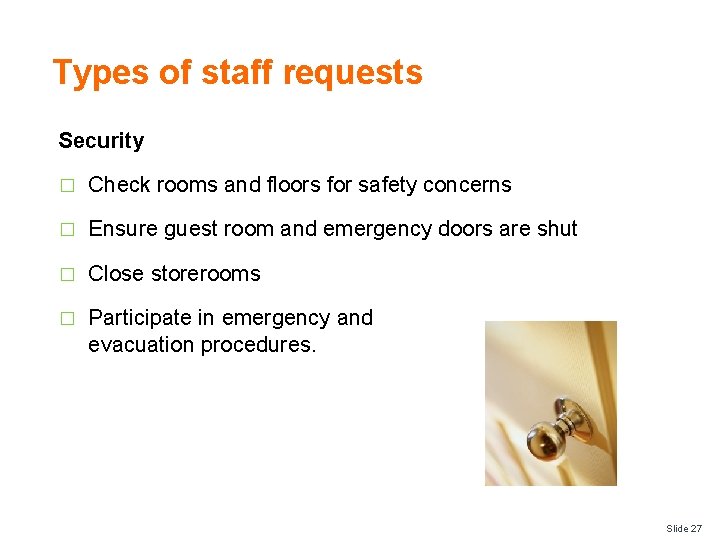 Types of staff requests

Security

□ Check rooms and floors for safety concerns

□ Ensure guest room and emergency doors are shut

□ Close storerooms

□ Participate in emergency and evacuation procedures.

Slide 27